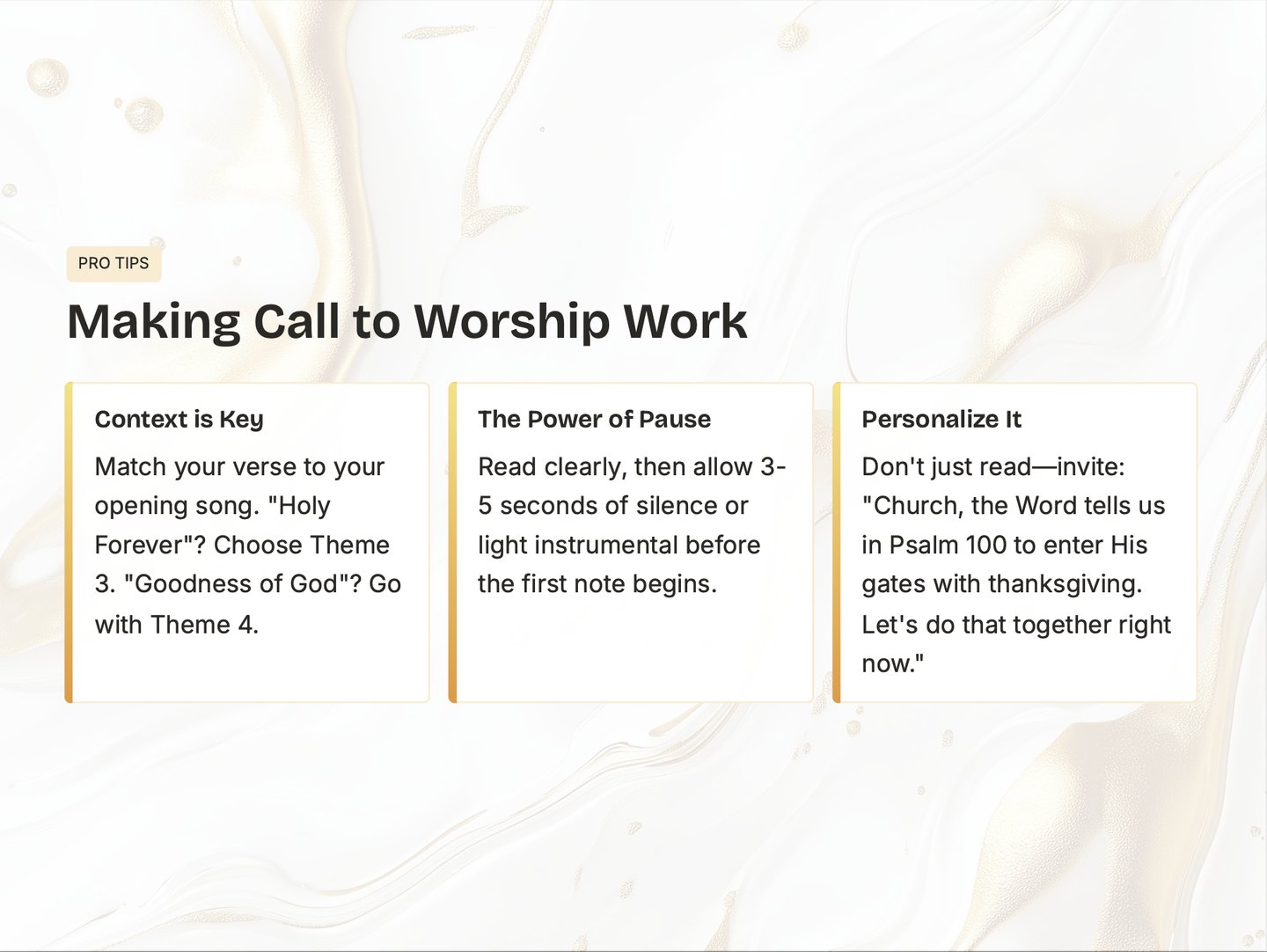 PRO TIPS

Making Call to Worship Work

Context is Key

Match your verse to your opening song. "Holy Forever"? Choose Theme 3. "Goodness of God"? Go with Theme 4.

The Power of Pause

Read clearly, then allow 3-5 seconds of silence or light instrumental before the first note begins.

Personalize It

Don't just read—invite: "Church, the Word tells us in Psalm 100 to enter His gates with thanksgiving. Let's do that together right now."